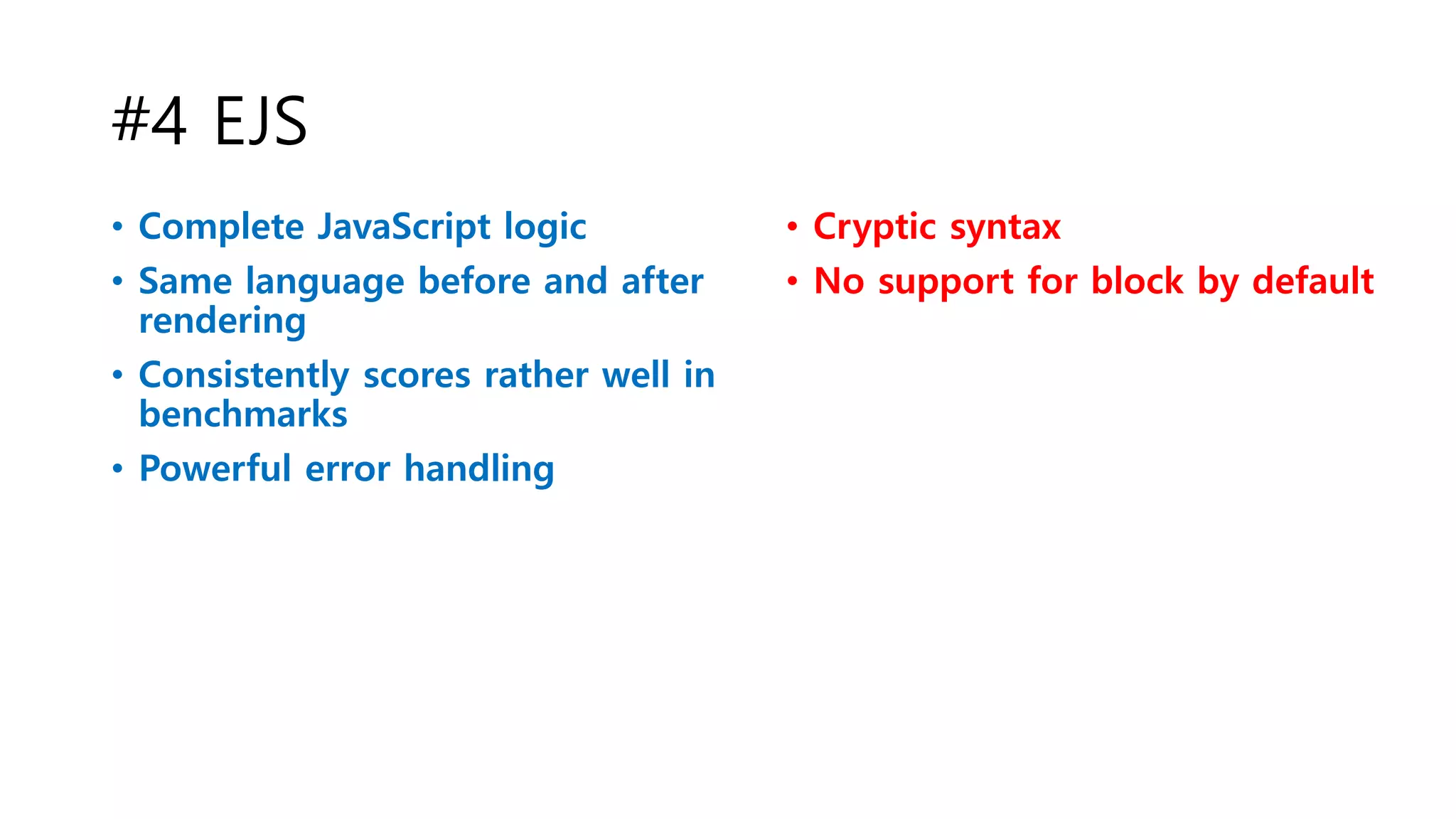 #4 EJS

• Complete JavaScript logic
• Same language before and after rendering
• Consistently scores rather well in benchmarks
• Powerful error handling

• Cryptic syntax
• No support for block by default